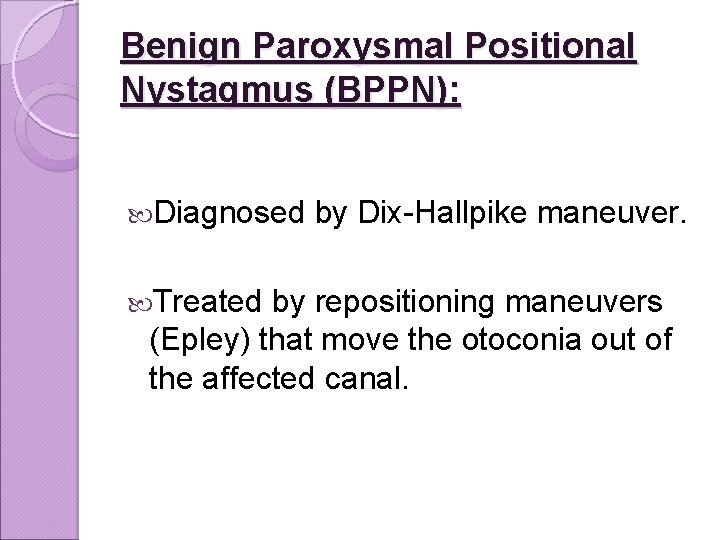 Benign Paroxysmal Positional Nystagmus (BPPN):

Diagnosed by Dix-Hallpike maneuver.

Treated by repositioning maneuvers (Epley) that move the otoconia out of the affected canal.